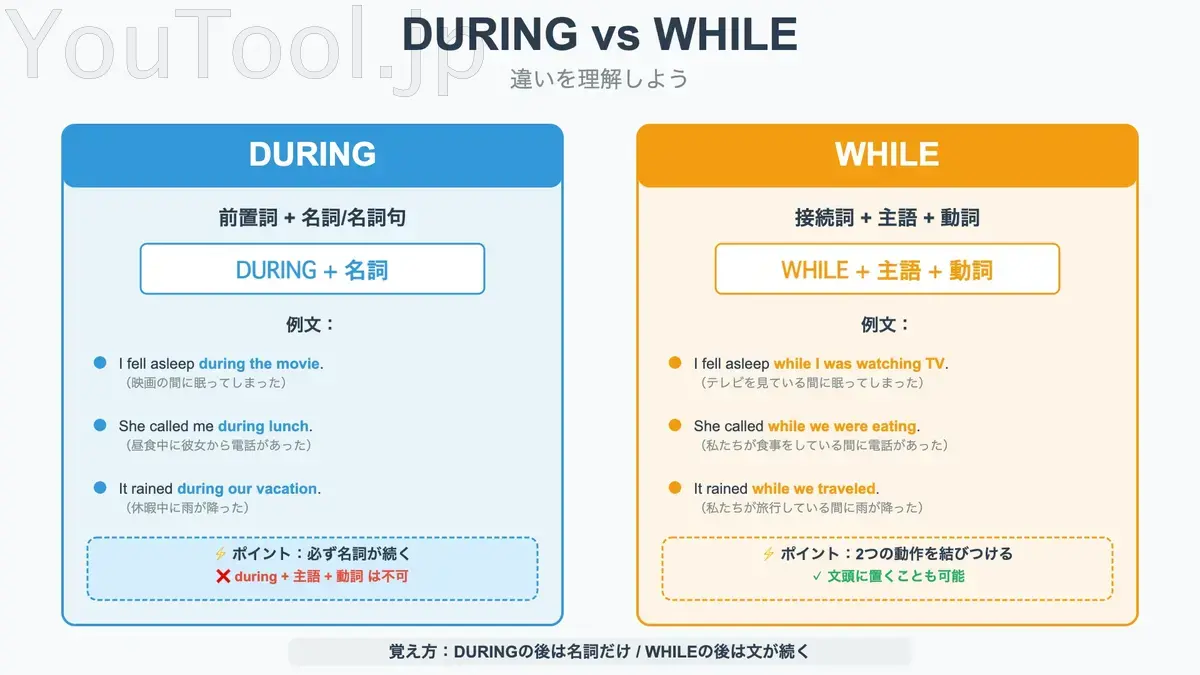 YouTool.jp

DURING vs WHILE

違いを理解しよう

DURING

前置詞 + 名詞/名詞句

DURING + 名詞

例文：

I fell asleep during the movie.
（映画の間に眠ってしまった）

She called me during lunch.
（昼食中に彼女から電話があった）

It rained during our vacation.
（休暇中に雨が降った）

⚡ ポイント：必ず名詞が続く
❌ during + 主語 + 動詞 は不可

WHILE

接続詞 + 主語 + 動詞

WHILE + 主語 + 動詞

例文：

I fell asleep while I was watching TV.
（テレビを見ている間に眠ってしまった）

She called while we were eating.
（私たちが食事をしている間に電話があった）

It rained while we traveled.
（私たちが旅行している間に雨が降った）

⚡ ポイント：2つの動作を結びつける
✓ 文頭に置くことも可能

覚え方：DURINGの後は名詞だけ / WHILEの後は文が続く